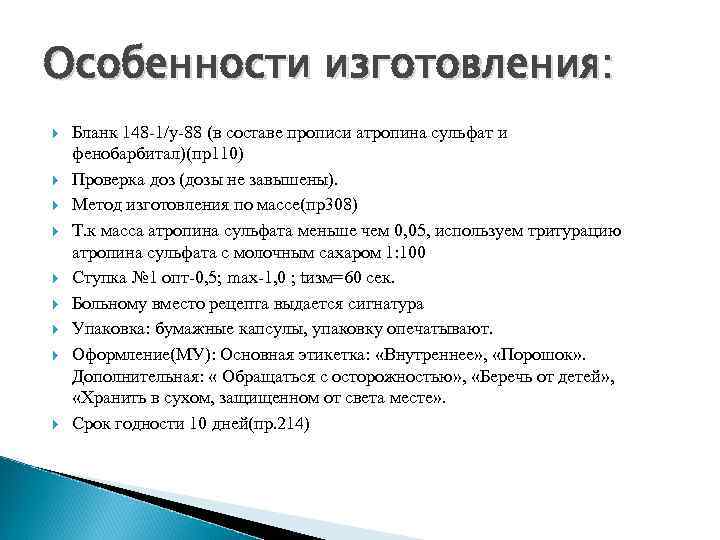 Особенности изготовления:

Бланк 148-1/у-88 (в составе прописи атропина сульфат и фенобарбитал)(пр110)

Проверка доз (дозы не завышены).

Метод изготовления по массе(пр308)

Т.к масса атропина сульфата меньше чем 0,05, используем тритурацию атропина сульфата с молочным сахаром 1:100

Ступка №1 опт-0,5; max-1,0 ; tизм=60 сек.

Больному вместо рецепта выдается сигнатура

Упаковка: бумажные капсулы, упаковку опечатывают.

Оформление(МУ): Основная этикетка: «Внутреннее», «Порошок». Дополнительная: « Обращаться с осторожностью», «Беречь от детей», «Хранить в сухом, защищенном от света месте».

Срок годности 10 дней(пр.214)